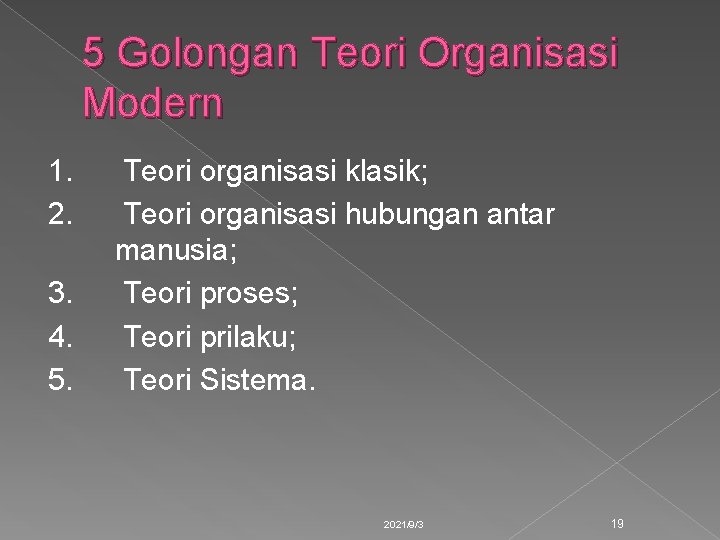 5 Golongan Teori Organisasi Modern

1. Teori organisasi klasik;
2. Teori organisasi hubungan antar manusia;
3. Teori proses;
4. Teori prilaku;
5. Teori Sistema.

2021/9/3

19